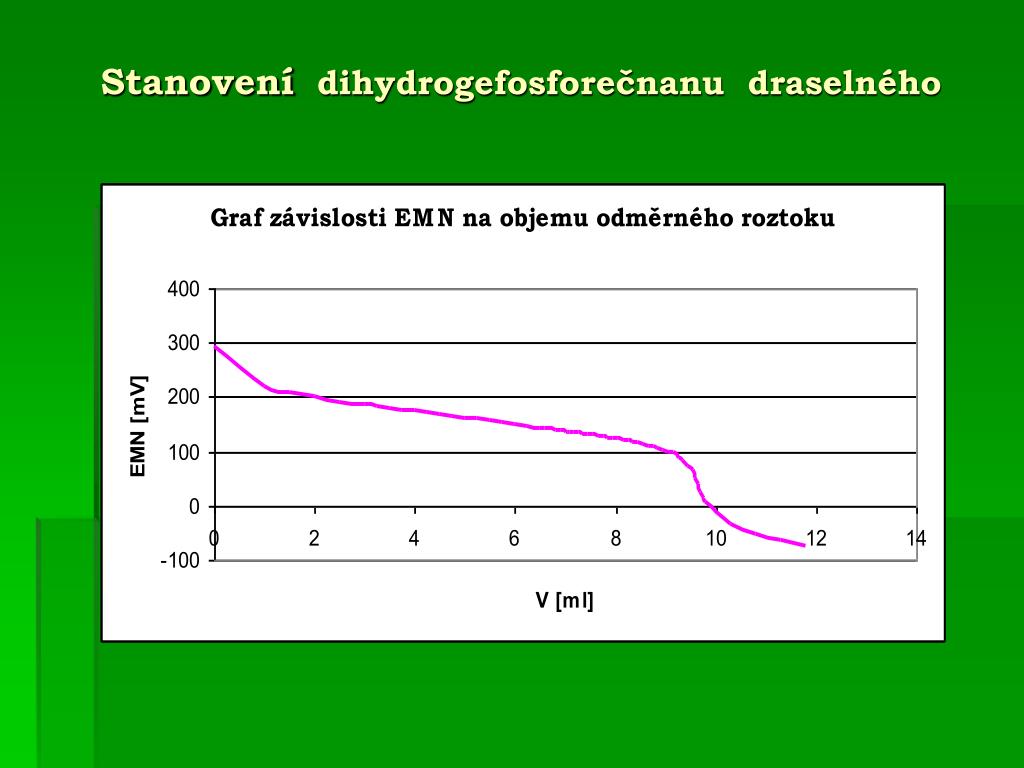 Stanovení dihydrogefosforečnanu draselného

Graf závislosti EMN na objemu odměrného roztoku

400
300
200
100
0
-100

EMN [mV]

0 2 4 6 8 10 12 14

V [ml]